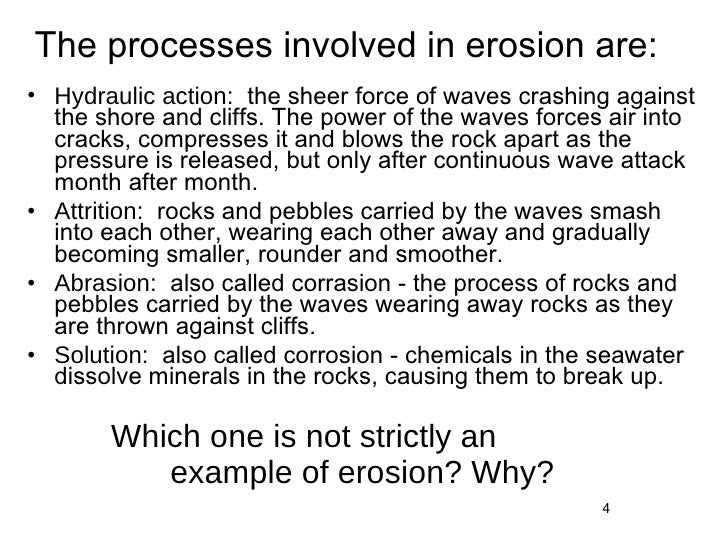 The processes involved in erosion are:

• Hydraulic action: the sheer force of waves crashing against the shore and cliffs. The power of the waves forces air into cracks, compresses it and blows the rock apart as the pressure is released, but only after continuous wave attack month after month.
• Attrition: rocks and pebbles carried by the waves smash into each other, wearing each other away and gradually becoming smaller, rounder and smoother.
• Abrasion: also called corrasion - the process of rocks and pebbles carried by the waves wearing away rocks as they are thrown against cliffs.
• Solution: also called corrosion - chemicals in the seawater dissolve minerals in the rocks, causing them to break up.

Which one is not strictly an example of erosion? Why?

4